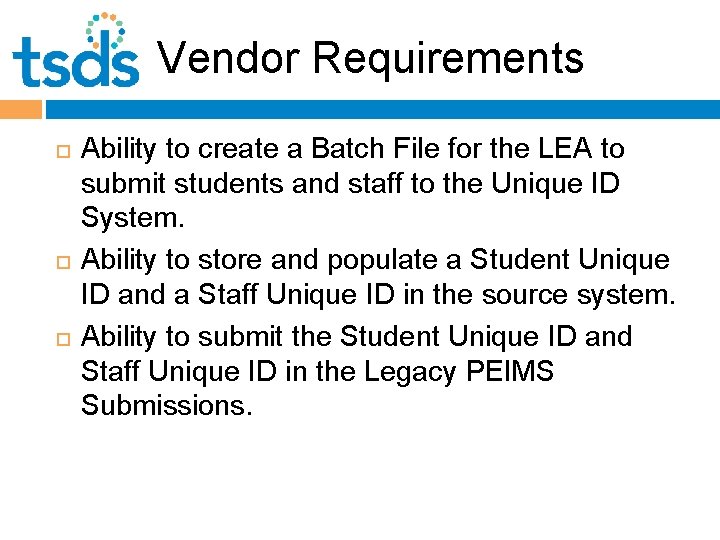 tsds Vendor Requirements

Ability to create a Batch File for the LEA to submit students and staff to the Unique ID System.

Ability to store and populate a Student Unique ID and a Staff Unique ID in the source system.

Ability to submit the Student Unique ID and Staff Unique ID in the Legacy PEIMS Submissions.